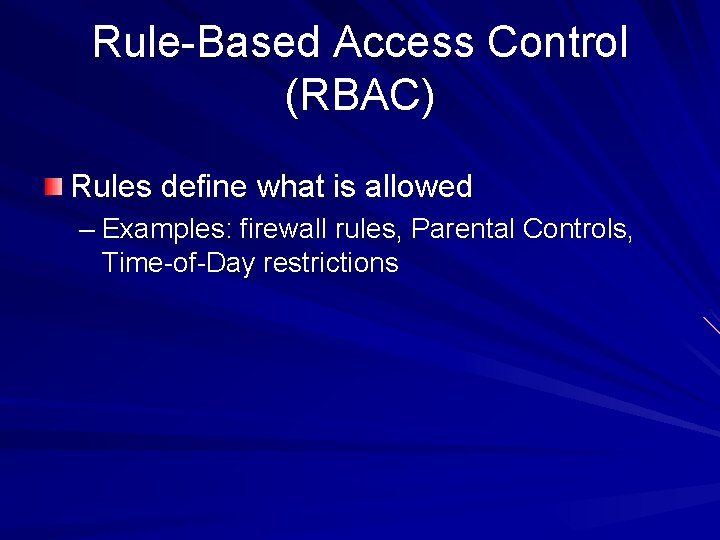 Rule-Based Access Control (RBAC)

Rules define what is allowed

– Examples: firewall rules, Parental Controls, Time-of-Day restrictions